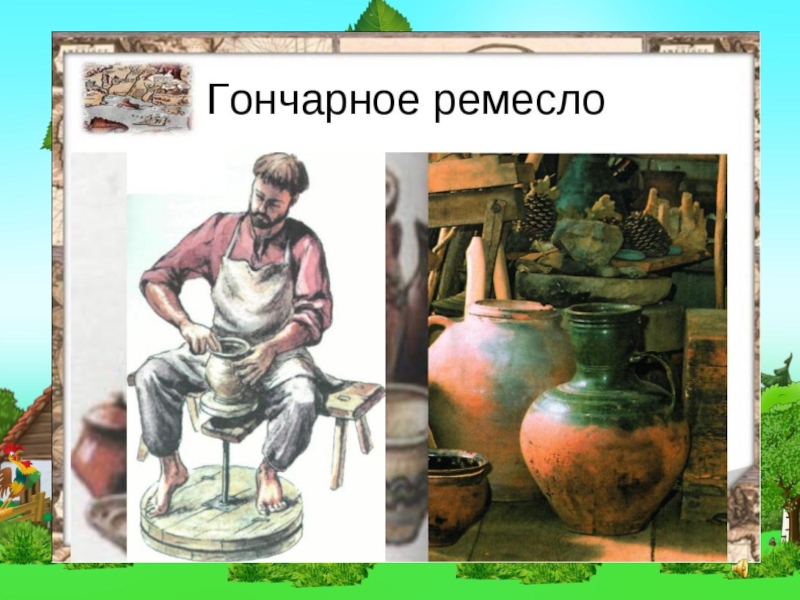 Гончарное ремесло